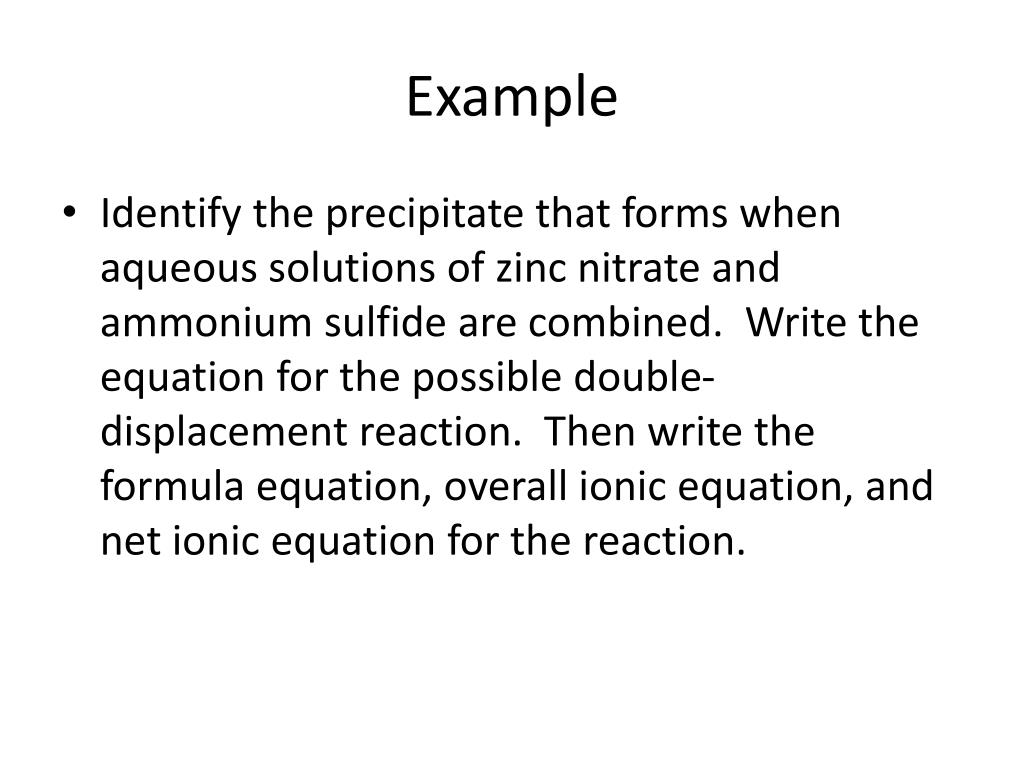 Example

• Identify the precipitate that forms when aqueous solutions of zinc nitrate and ammonium sulfide are combined. Write the equation for the possible double-displacement reaction. Then write the formula equation, overall ionic equation, and net ionic equation for the reaction.